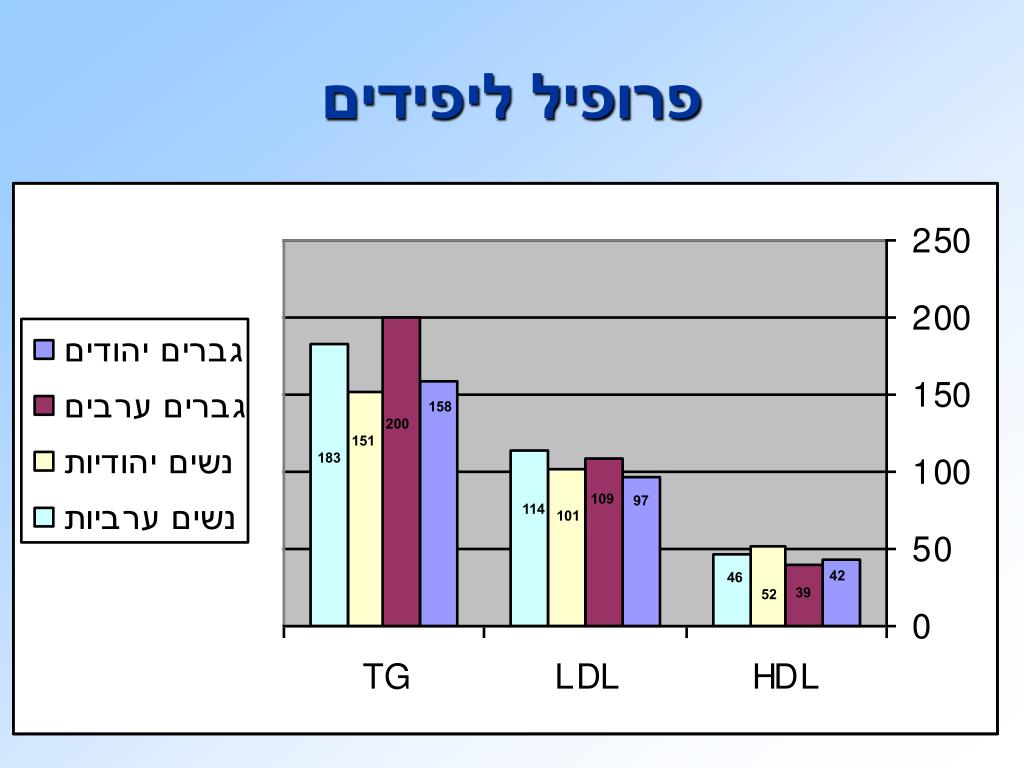 פרופיל ליפידים

גברים יהודים
גברים ערבים
נשים יהודיות
נשים ערביות

250
200
150
100
50
0

183
151
200
158
114
101
109
97
46
52
39
42

TG
LDL
HDL